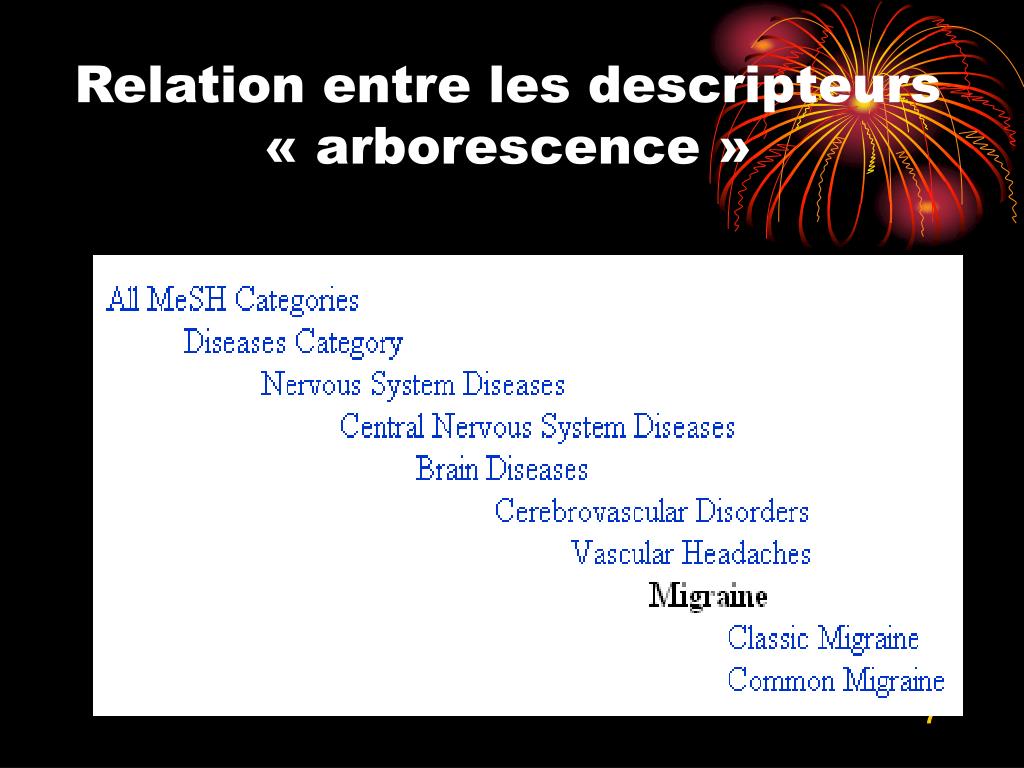 Relation entre les descripteurs « arborescence »

All MeSH Categories
Diseases Category
Nervous System Diseases
Central Nervous System Diseases
Brain Diseases
Cerebrovascular Disorders
Vascular Headaches
Migraine
Classic Migraine
Common Migraine

7